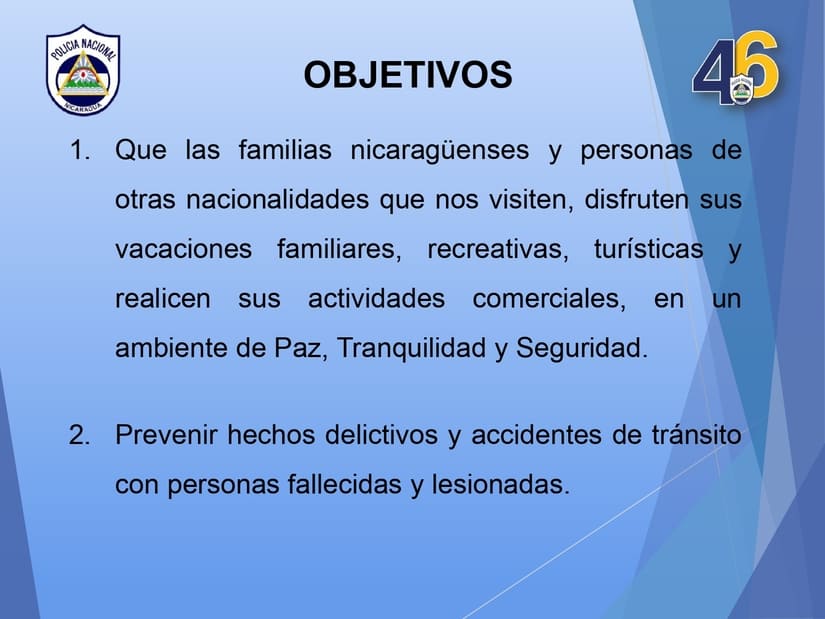 POLICIA NACIONAL
NICARAGUA

OBJETIVOS

46

1. Que las familias nicaragüenses y personas de otras nacionalidades que nos visiten, disfruten sus vacaciones familiares, recreativas, turísticas y realicen sus actividades comerciales, en un ambiente de Paz, Tranquilidad y Seguridad.

2. Prevenir hechos delictivos y accidentes de tránsito con personas fallecidas y lesionadas.